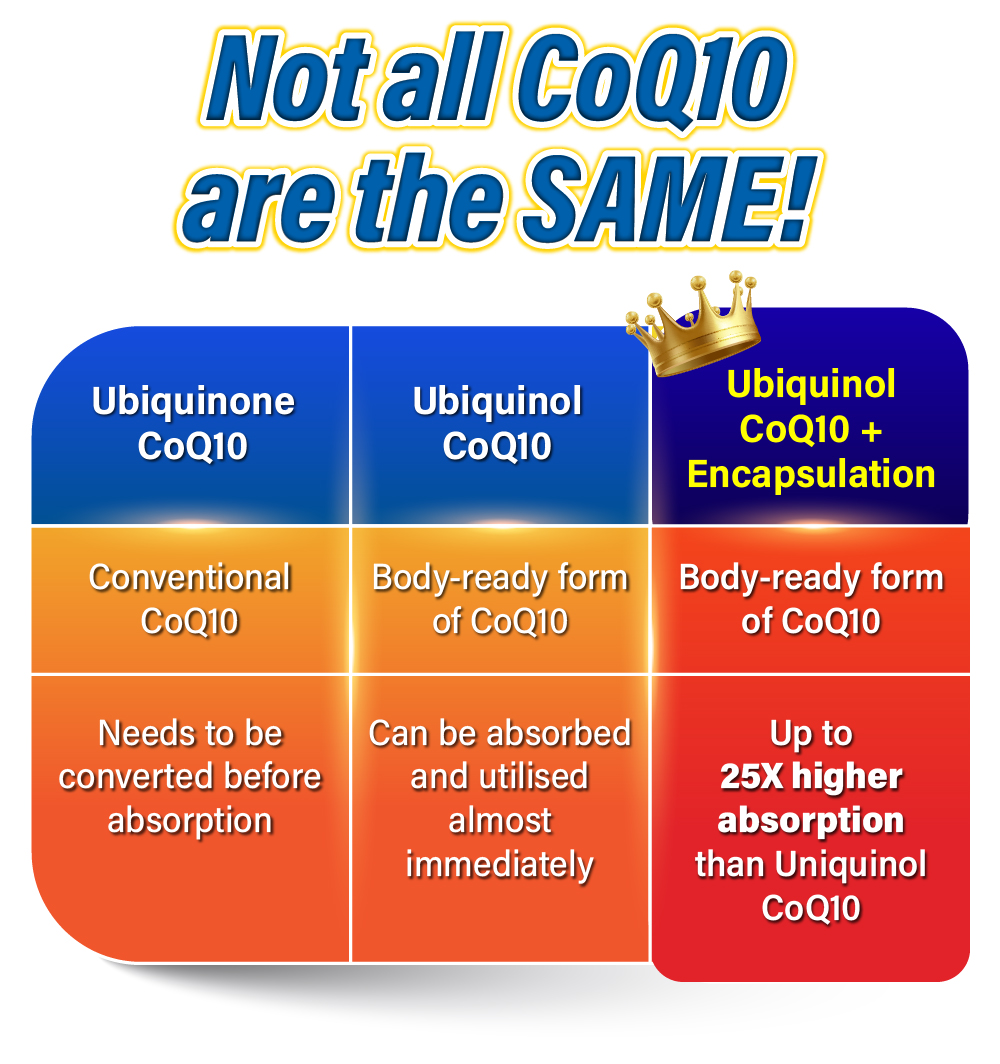 Not all CoQ10 are the SAME!

| Ubiquinone CoQ10 | Ubiquinol CoQ10 | Ubiquinol CoQ10 + Encapsulation |
|---|---|---|
| Conventional CoQ10 | Body-ready form of CoQ10 | Body-ready form of CoQ10 |
| Needs to be converted before absorption | Can be absorbed and utilised almost immediately | Up to 25X higher absorption than Uniquinol CoQ10 |